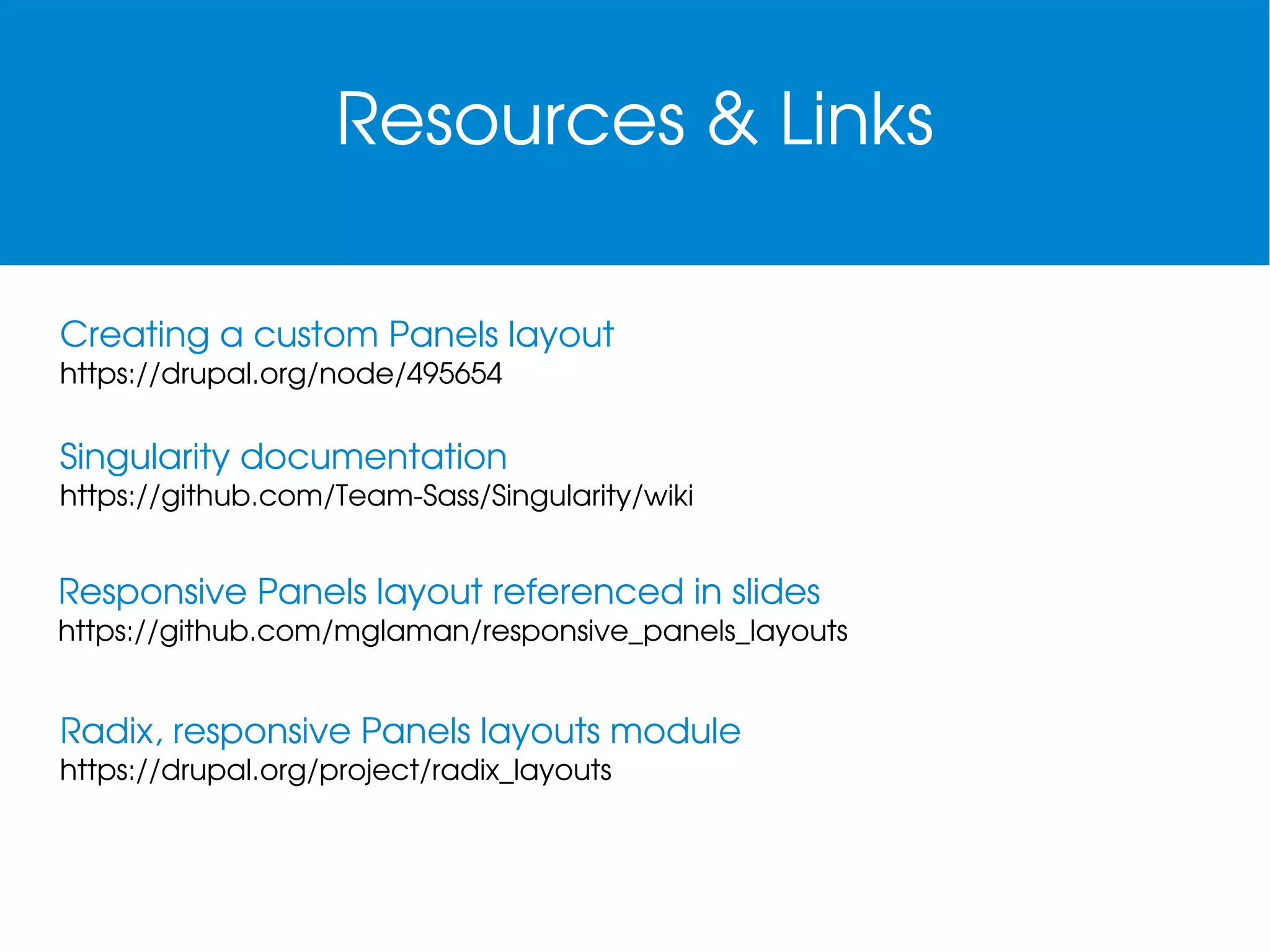 Resources & Links

Creating a custom Panels layout
https://drupal.org/node/495654

Singularity documentation
https://github.com/Team-Sass/Singularity/wiki

Responsive Panels layout referenced in slides
https://github.com/mglaman/responsive_panels_layouts

Radix, responsive Panels layouts module
https://drupal.org/project/radix_layouts